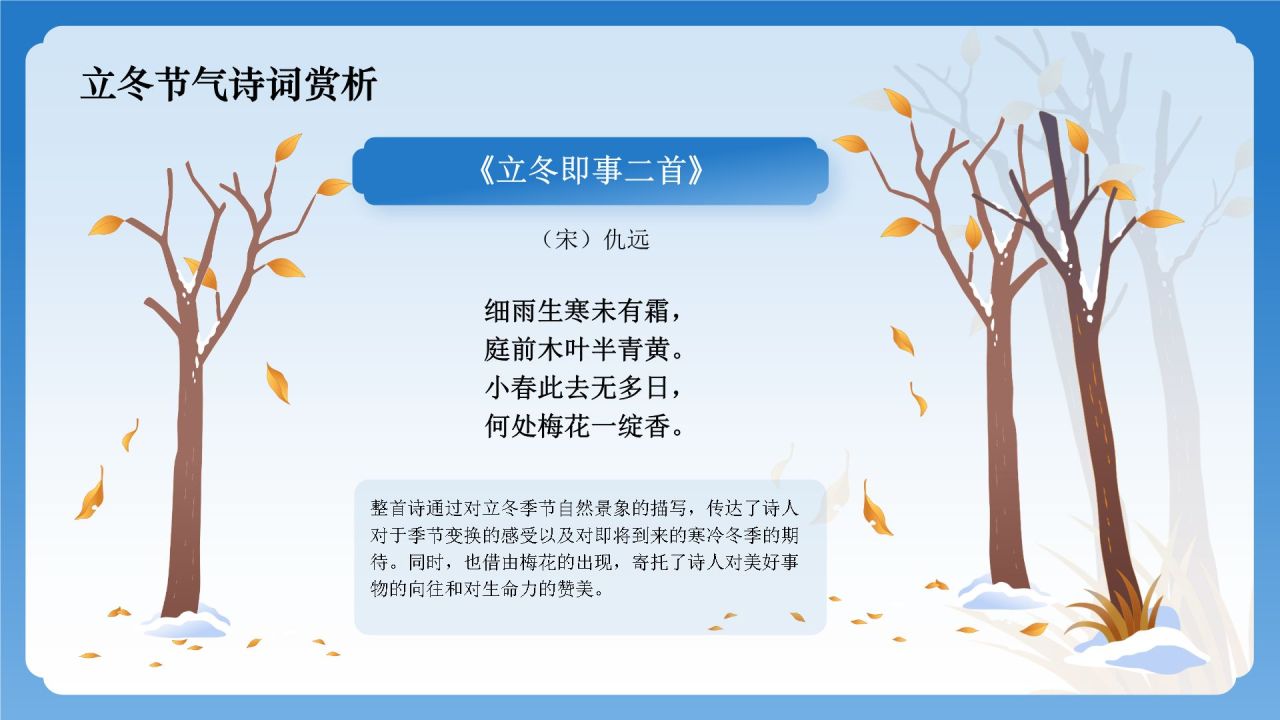 立冬节气诗词赏析

《立冬即事二首》

（宋）仇远

细雨生寒未有霜，
庭前木叶半青黄。
小春此去无多日，
何处梅花一绽香。

整首诗通过对立冬季节自然景象的描写，传达了诗人对于季节变换的感受以及对即将到来的寒冷冬季的期待。同时，也借由梅花的出现，寄托了诗人对美好事物的向往和对生命力的赞美。